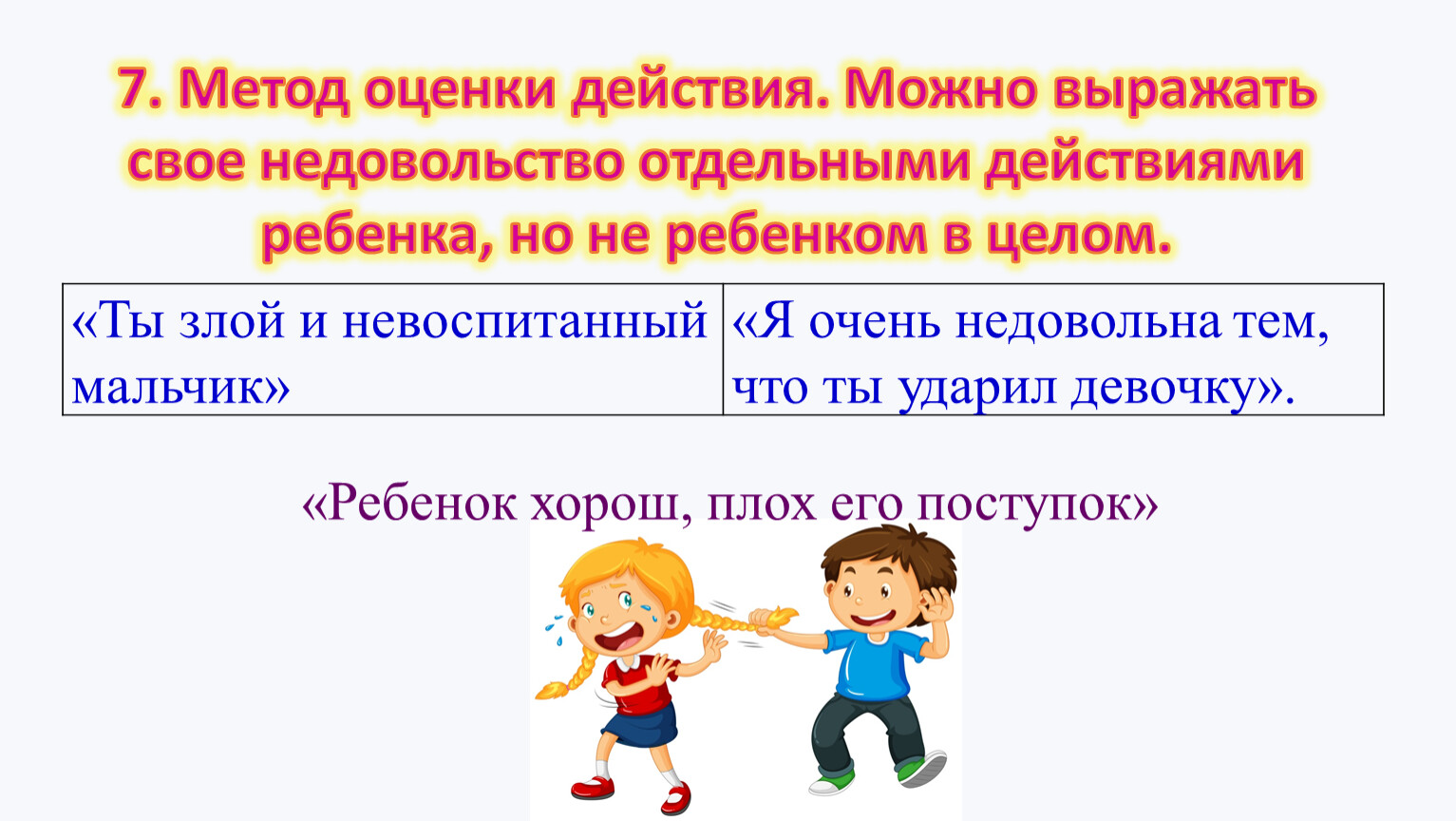 7. Метод оценки действия. Можно выражать свое недовольство отдельными действиями ребенка, но не ребенком в целом.

| «Ты злой и невоспитанный мальчик» | «Я очень недовольна тем, что ты ударил девочку». |
|---|---|

«Ребенок хорош, плох его поступок»